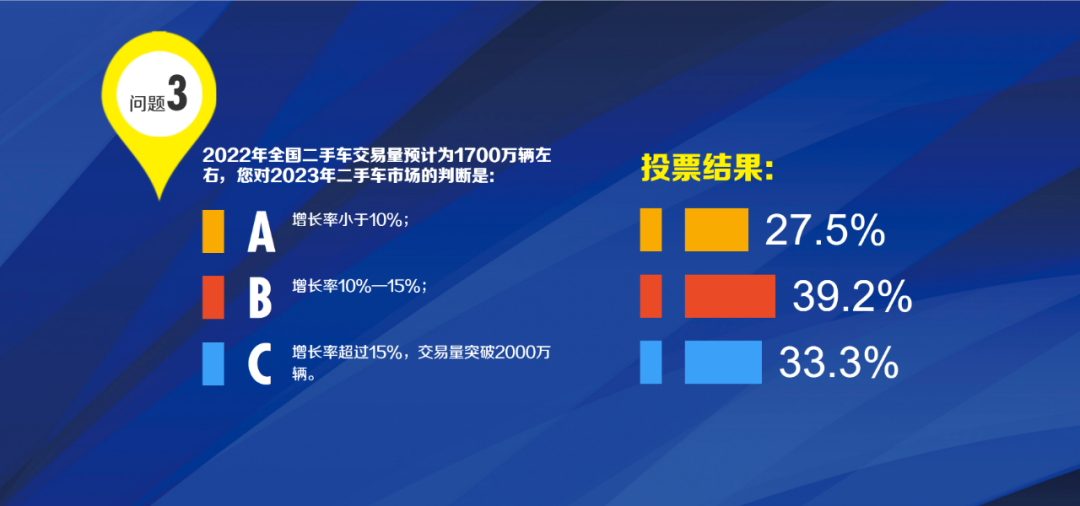 问题3

2022年全国二手车交易量预计为1700万辆左右，您对2023年二手车市场的判断是：

A 增长率小于10%；

B 增长率10%—15%；

C 增长率超过15%，交易量突破2000万辆。

投票结果：

27.5%

39.2%

33.3%